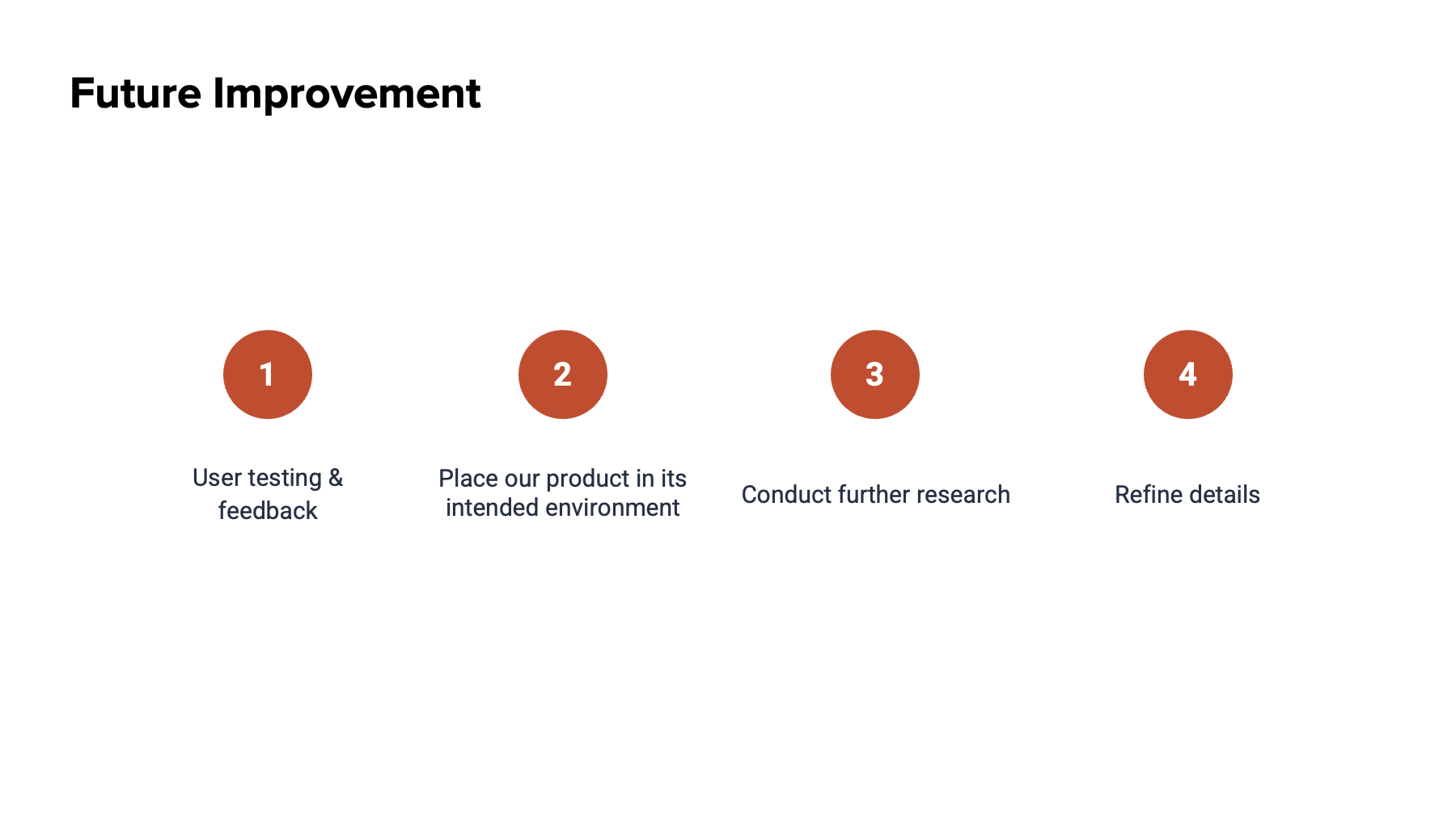 Future Improvement

1

User testing & feedback

2

Place our product in its intended environment

3

Conduct further research

4

Refine details